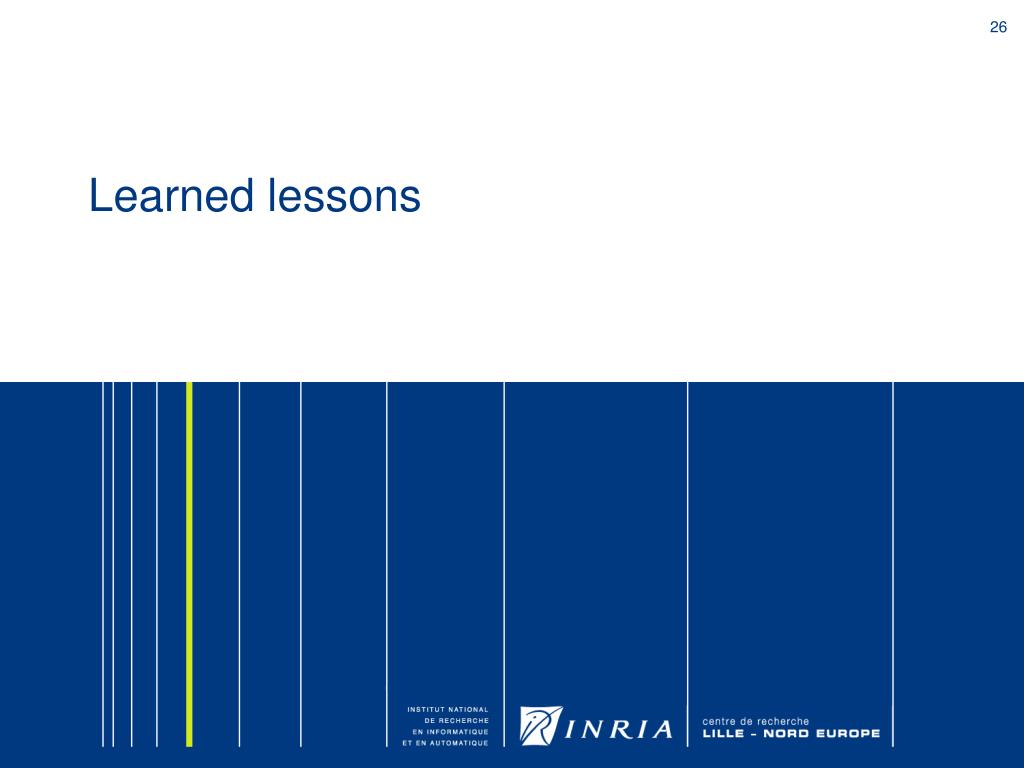 26

Learned lessons

INSTITUT NATIONAL
DE RECHERCHE
EN INFORMATIQUE
ET EN AUTOMATIQUE

INRIA

centre de recherche
LILLE - NORD EUROPE